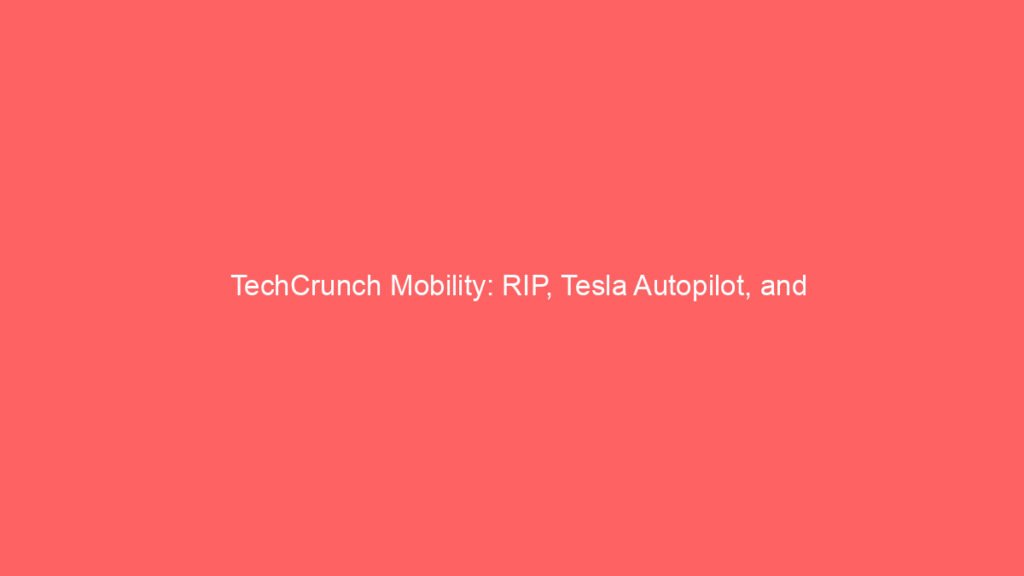 TechCrunch Mobility: RIP, Tesla Autopilot, and